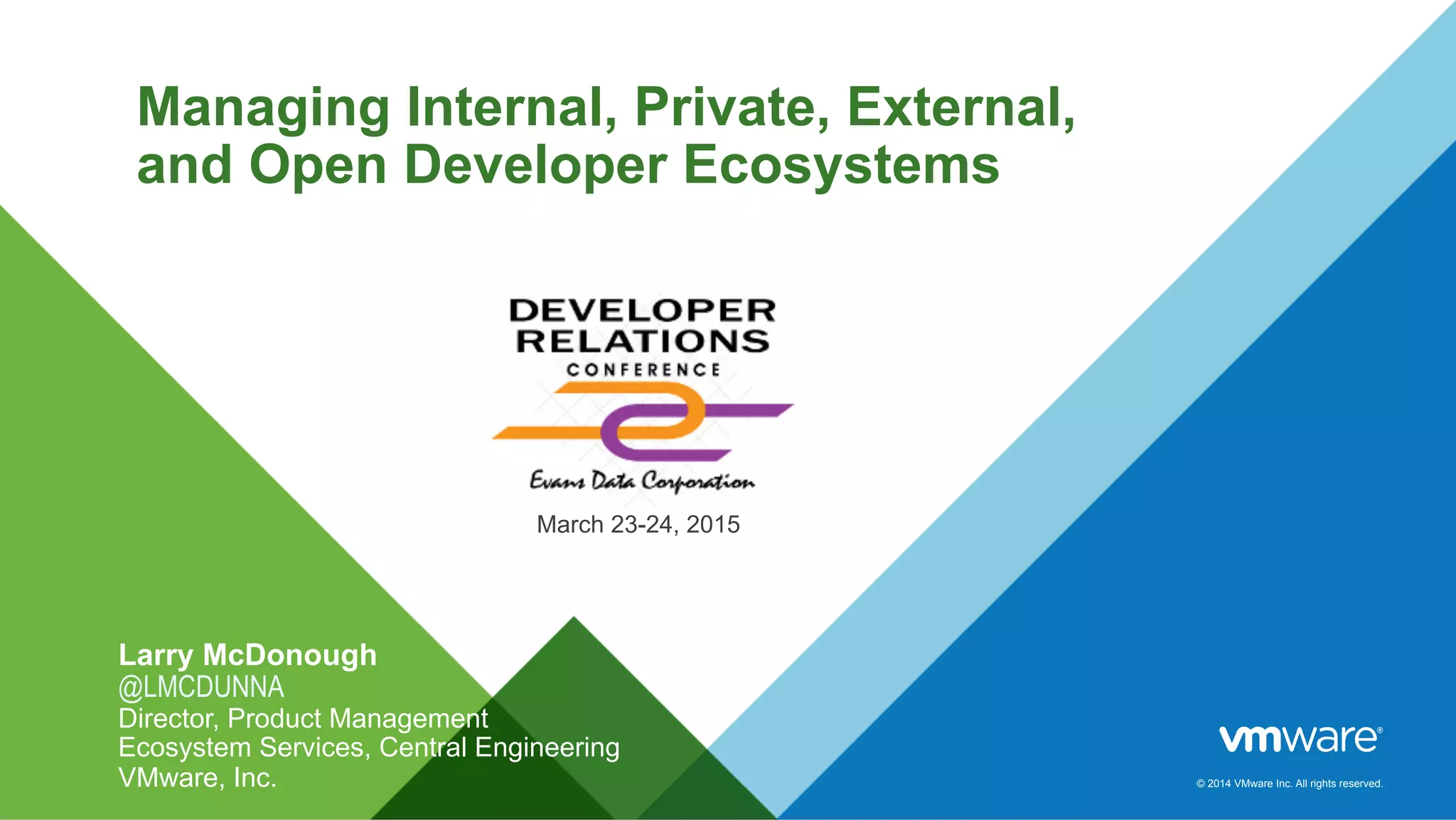 Managing Internal, Private, External, and Open Developer Ecosystems

DEVELOPER RELATIONS CONFERENCE

Evans Data Corporation

March 23-24, 2015

Larry McDonough
@LMCDUNNA
Director, Product Management
Ecosystem Services, Central Engineering
VMware, Inc.

vmware®

© 2014 VMware Inc. All rights reserved.